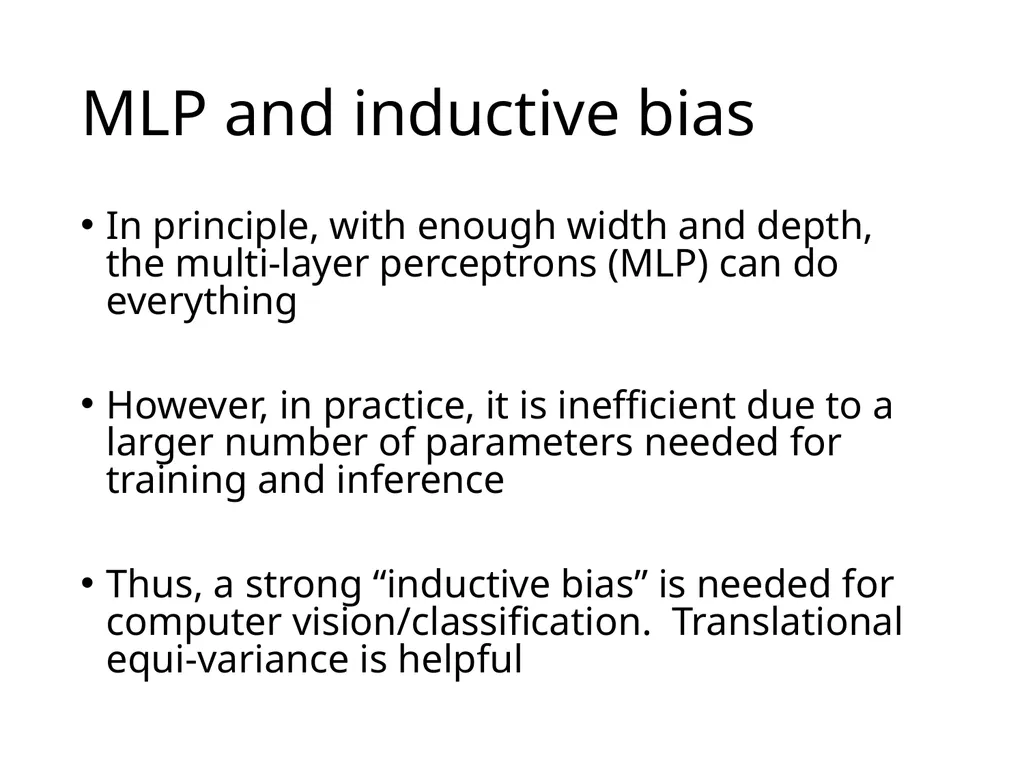 MLP and inductive bias

• In principle, with enough width and depth, the multi-layer perceptrons (MLP) can do everything

• However, in practice, it is inefficient due to a larger number of parameters needed for training and inference

• Thus, a strong “inductive bias” is needed for computer vision/classification. Translational equi-variance is helpful